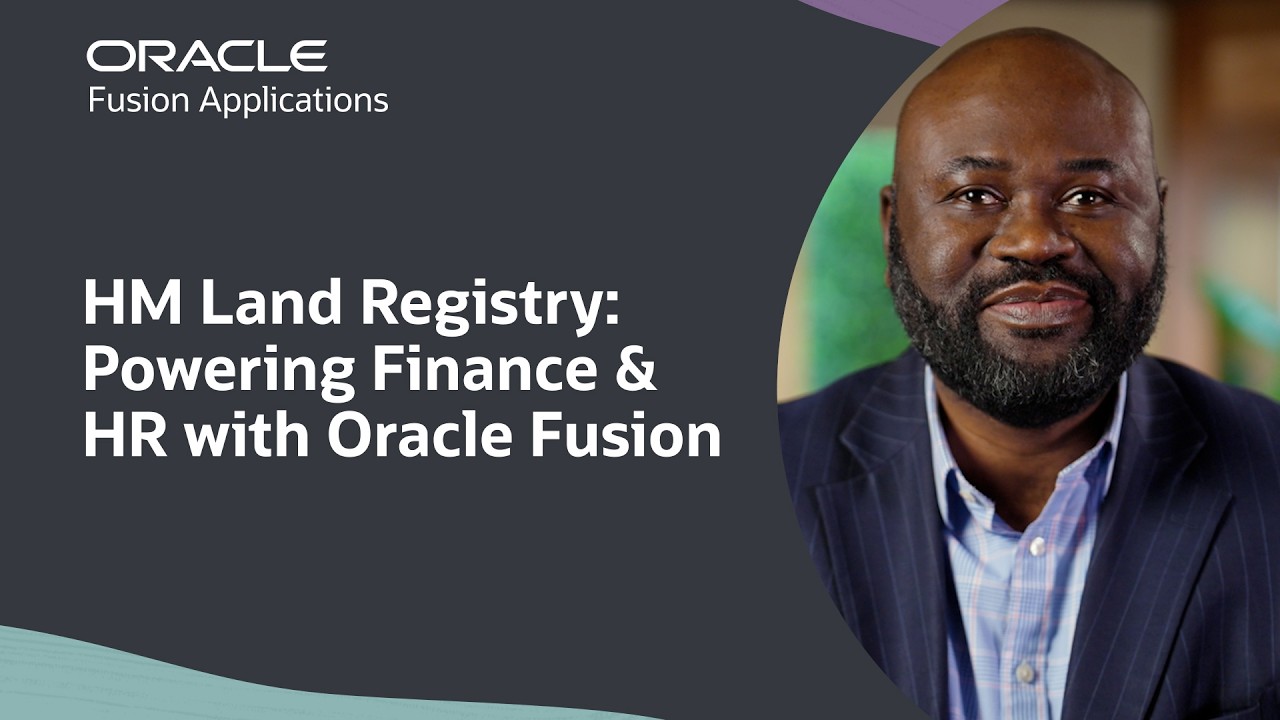 ORACLE
Fusion Applications

HM Land Registry:
Powering Finance &
HR with Oracle Fusion